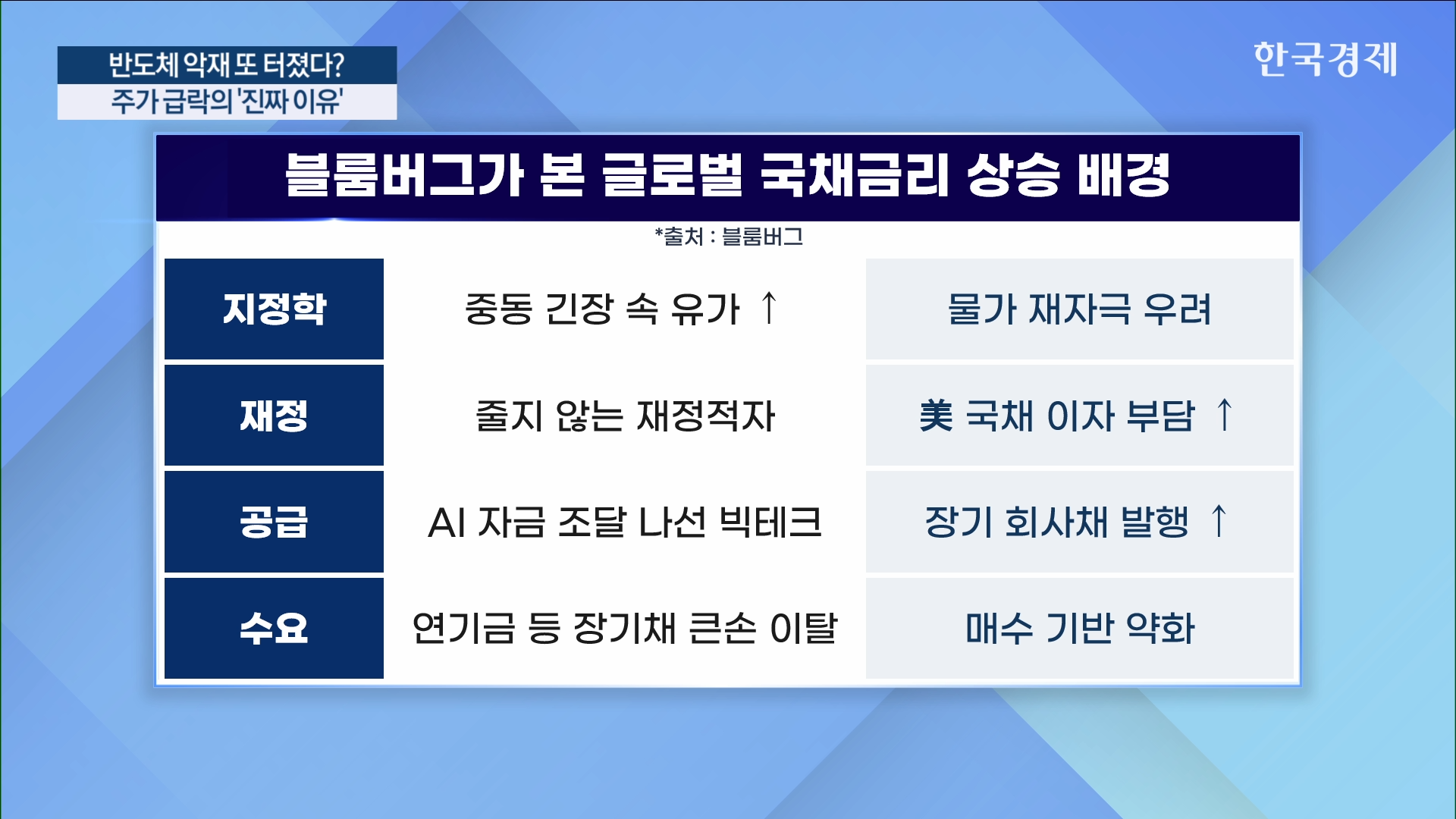 반도체 악재 또 터졌다?
주가 급락의 '진짜 이유'

한국경제

블룸버그가 본 글로벌 국채금리 상승 배경

*출처 : 블룸버그

| 지정학 | 중동 긴장 속 유가 ↑ | 물가 재자극 우려 |
|---|---|---|
| 재정 | 줄지 않는 재정적자 | 美 국채 이자 부담 ↑ |
| 공급 | AI 자금 조달 나선 빅테크 | 장기 회사채 발행 ↑ |
| 수요 | 연기금 등 장기채 큰손 이탈 | 매수 기반 약화 |